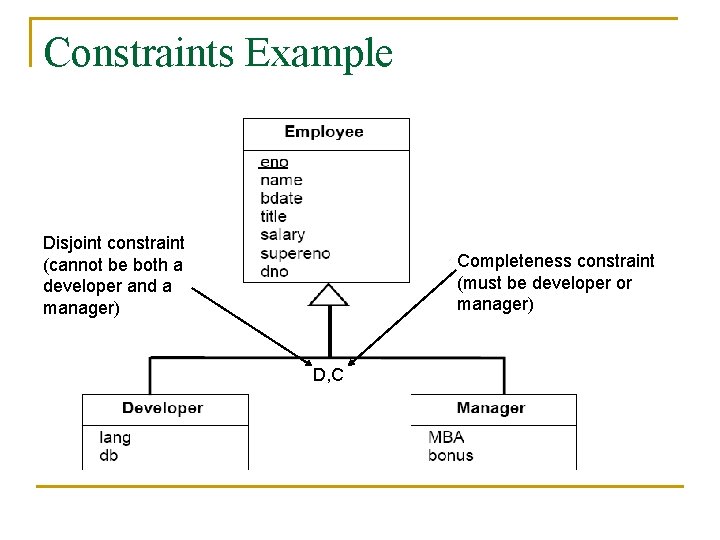 Constraints Example

Employee

eno
name
bdate
title
salary
supereno
dno

Disjoint constraint (cannot be both a developer and a manager)

Completeness constraint (must be developer or manager)

D,C

Developer

lang
db

Manager

MBA
bonus